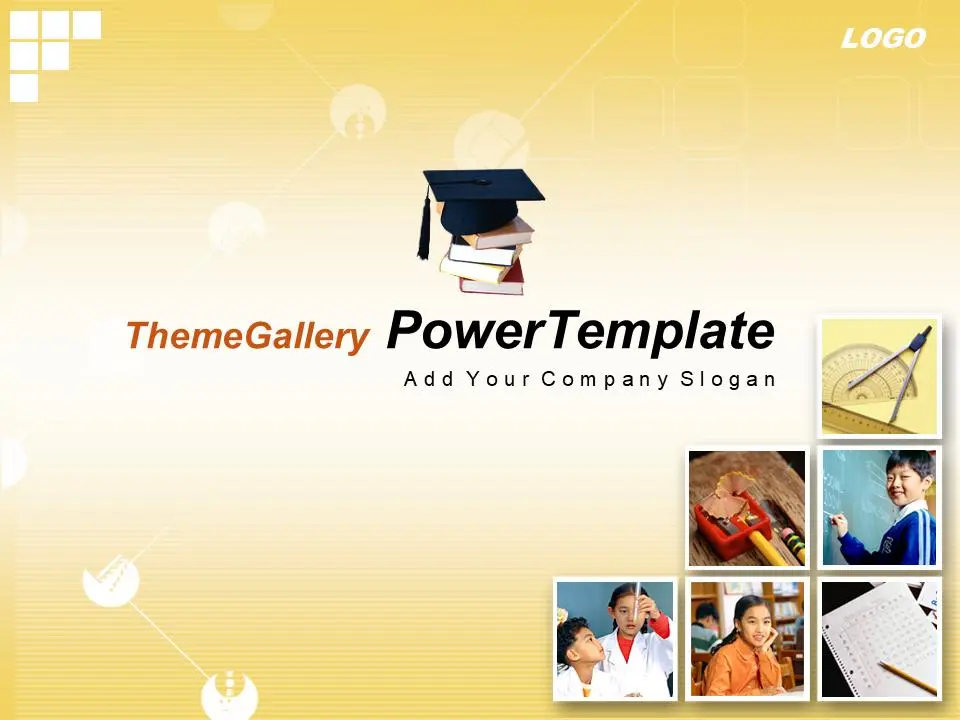 LOGO

ThemeGallery PowerTemplate

Add Your Company Slogan